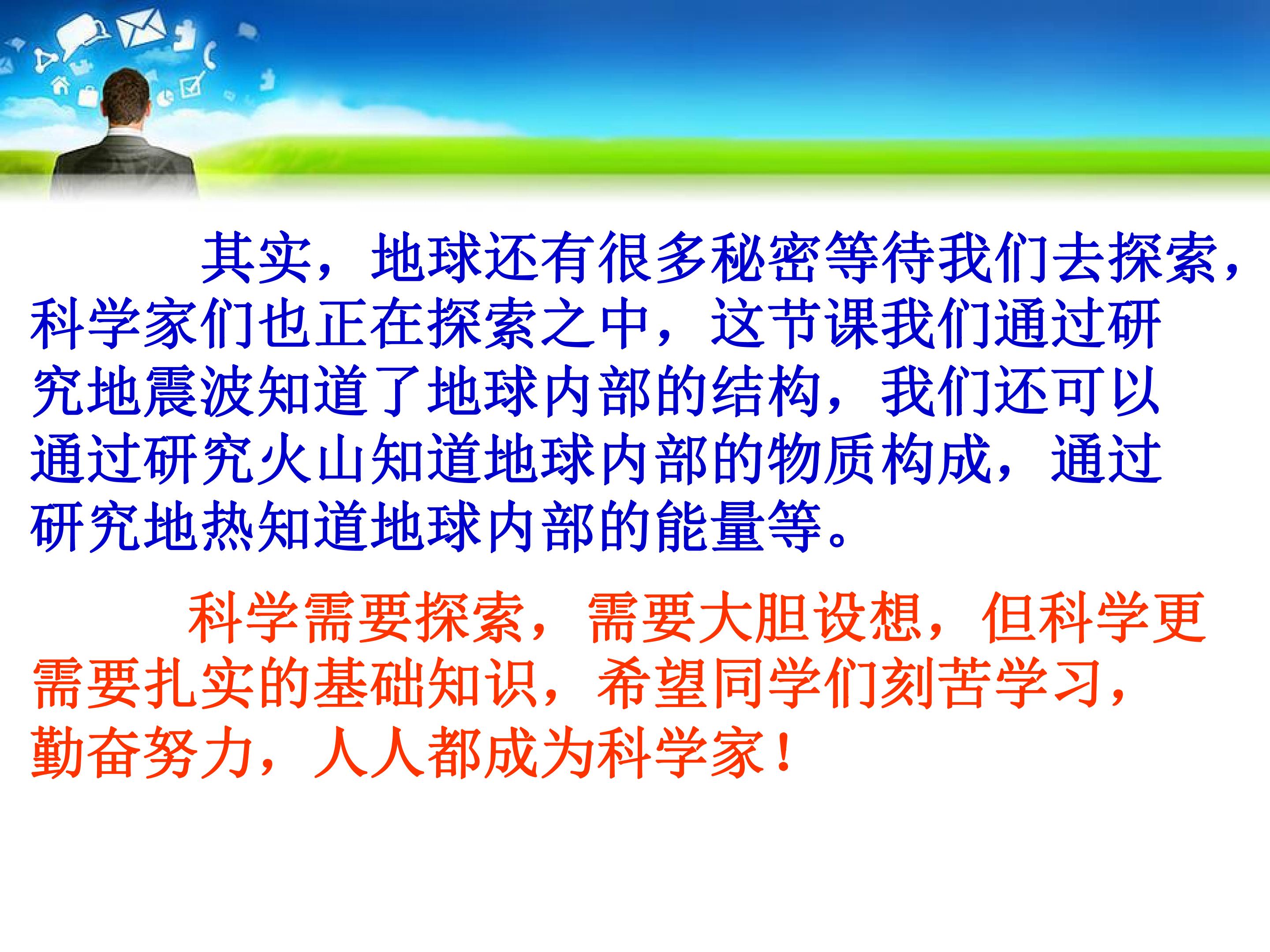 其实，地球还有很多秘密等待我们去探索，科学家们也正在探索之中，这节课我们通过研究地震波知道了地球内部的结构，我们还可以通过研究火山知道地球内部的物质构成，通过研究地热知道地球内部的能量等。

科学需要探索，需要大胆设想，但科学更需要扎实的基础知识，希望同学们刻苦学习，勤奋努力，人人都成为科学家！